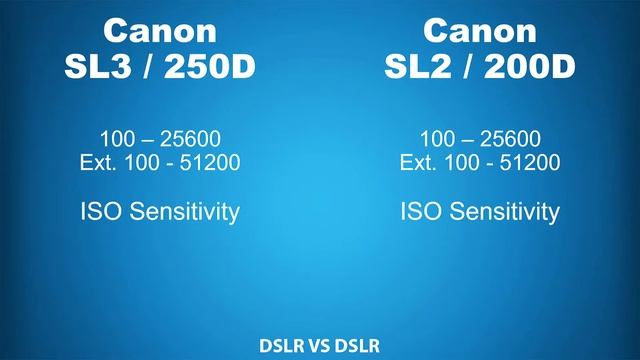 Canon
SL3 / 250D

100 – 25600
Ext. 100 - 51200

ISO Sensitivity

Canon
SL2 / 200D

100 – 25600
Ext. 100 - 51200

ISO Sensitivity

DSLR VS DSLR